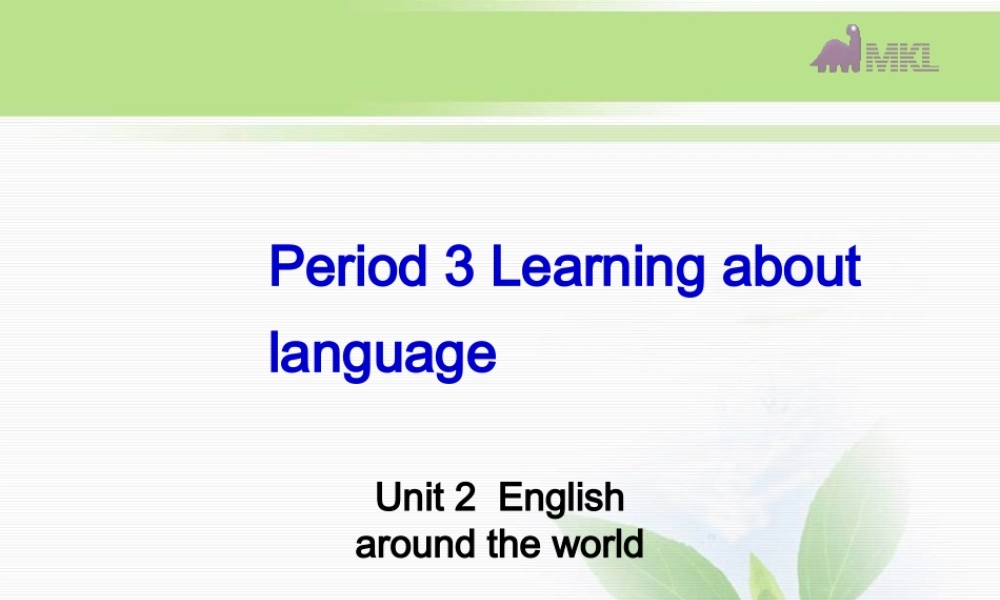 MKL

Period 3 Learning about language

Unit 2 English around the world